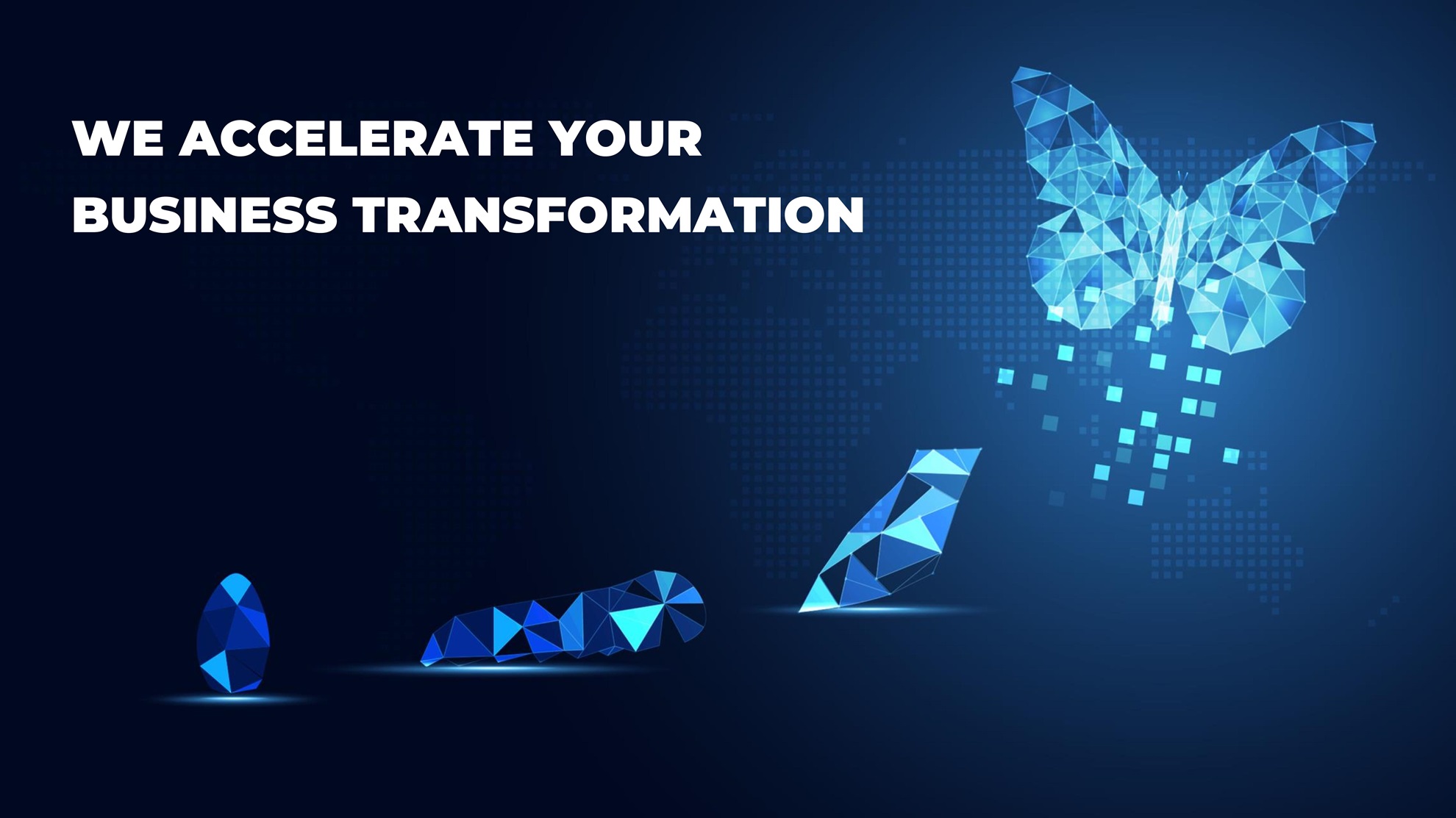 WE ACCELERATE YOUR BUSINESS TRANSFORMATION